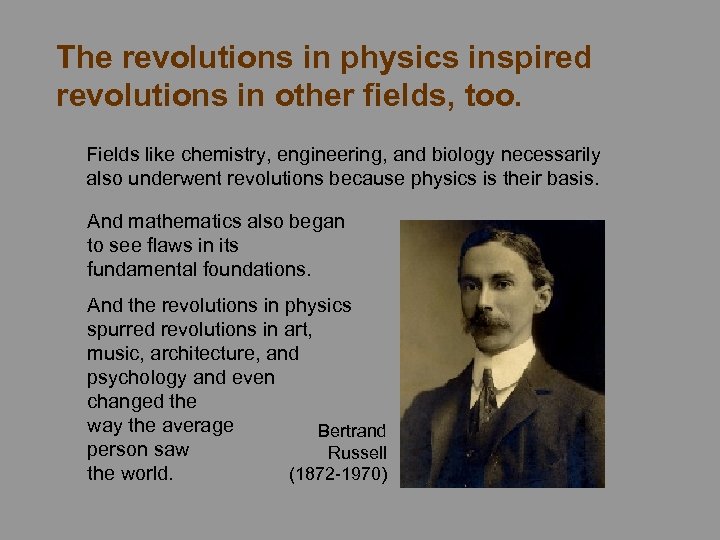 The revolutions in physics inspired revolutions in other fields, too.

Fields like chemistry, engineering, and biology necessarily also underwent revolutions because physics is their basis.

And mathematics also began to see flaws in its fundamental foundations.

And the revolutions in physics spurred revolutions in art, music, architecture, and psychology and even changed the way the average person saw the world.

Bertrand Russell (1872-1970)